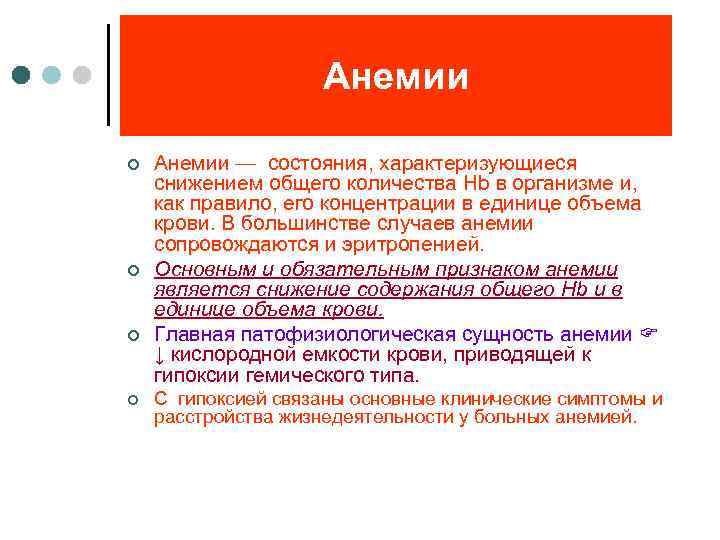 Анемии

Анемии — состояния, характеризующиеся снижением общего количества Hb в организме и, как правило, его концентрации в единице объема крови. В большинстве случаев анемии сопровождаются и эритропенией.

Основным и обязательным признаком анемии является снижение содержания общего Hb и в единице объема крови.

Главная патофизиологическая сущность анемии ☞ ↓ кислородной емкости крови, приводящей к гипоксии гемического типа.

С гипоксией связаны основные клинические симптомы и расстройства жизнедеятельности у больных анемией.